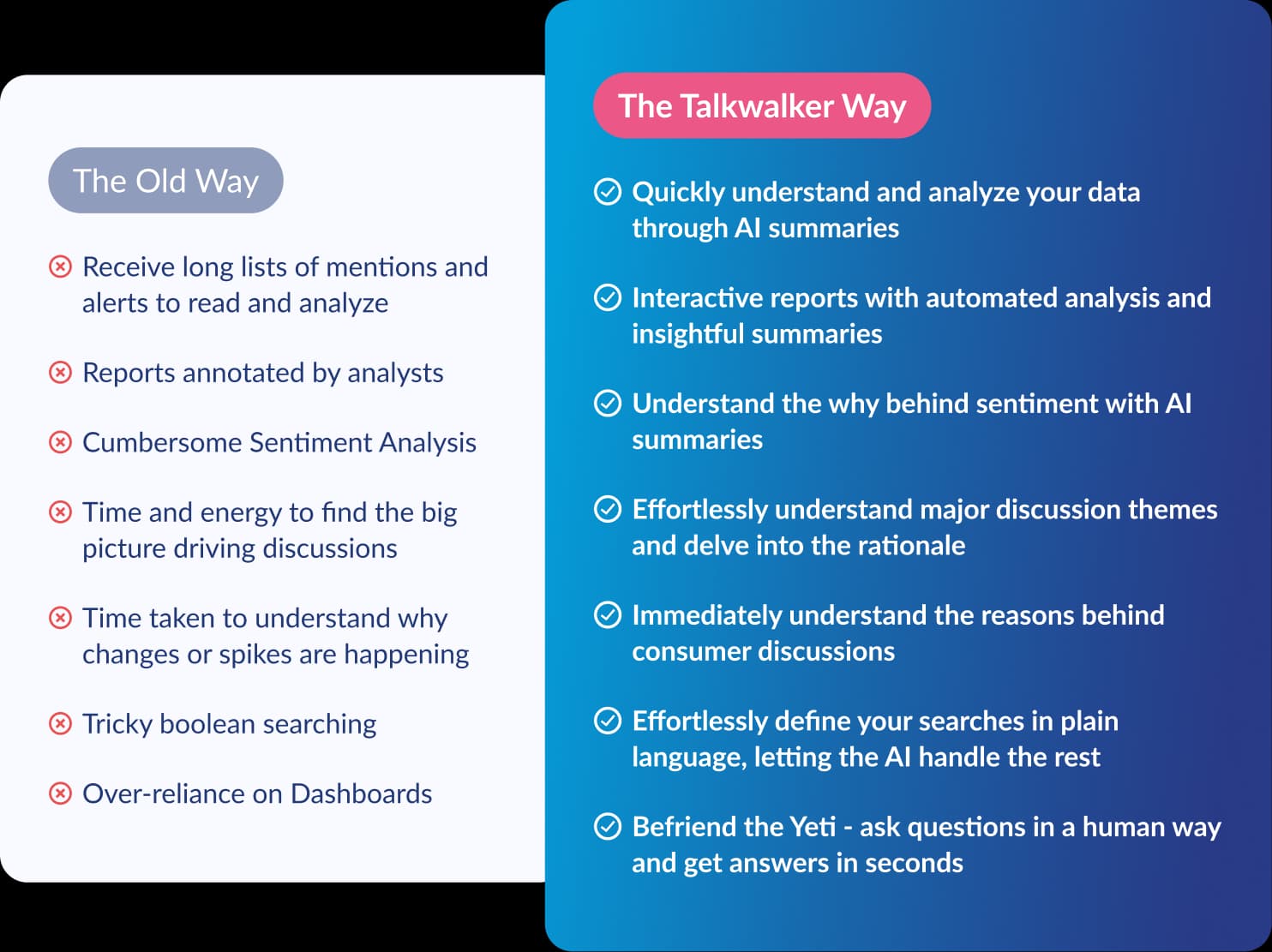 The Old Way

Receive long lists of mentions and alerts to read and analyze

Reports annotated by analysts

Cumbersome Sentiment Analysis

Time and energy to find the big picture driving discussions

Time taken to understand why changes or spikes are happening

Tricky boolean searching

Over-reliance on Dashboards

The Talkwalker Way

Quickly understand and analyze your data through AI summaries

Interactive reports with automated analysis and insightful summaries

Understand the why behind sentiment with AI summaries

Effortlessly understand major discussion themes and delve into the rationale

Immediately understand the reasons behind consumer discussions

Effortlessly define your searches in plain language, letting the AI handle the rest

Befriend the Yeti - ask questions in a human way and get answers in seconds